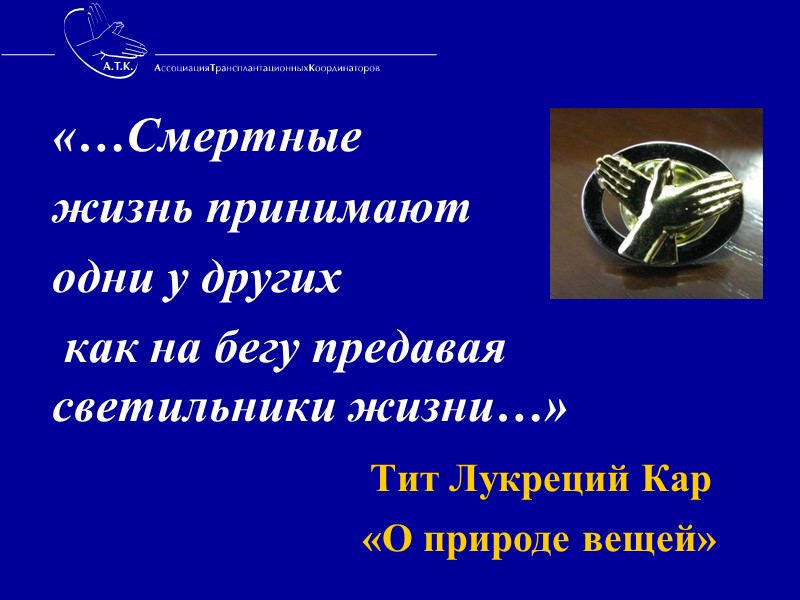 А.Т.К.

АссоциацияТрансплантационныхКоординаторов

«…Смертные жизнь принимают одни у других как на бегу предавая светильники жизни…»

Тит Лукреций Кар
«О природе вещей»